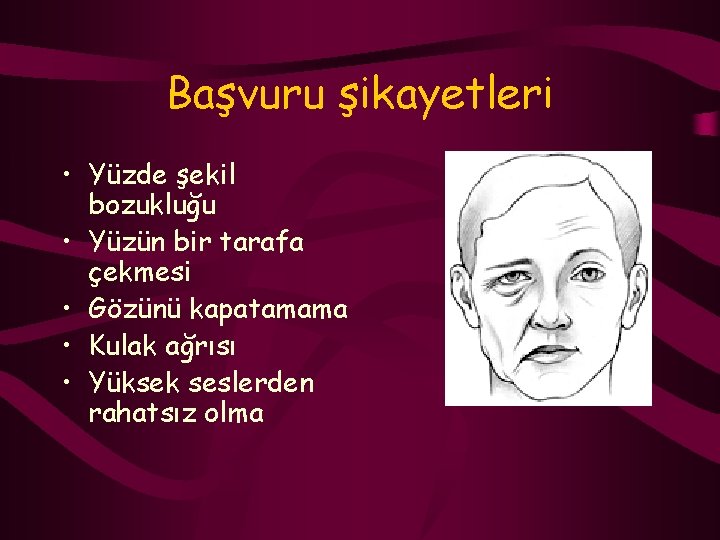 Başvuru şikayetleri

• Yüzde şekil bozukluğu
• Yüzün bir tarafa çekmesi
• Gözünü kapatamama
• Kulak ağrısı
• Yüksek seslerden rahatsız olma